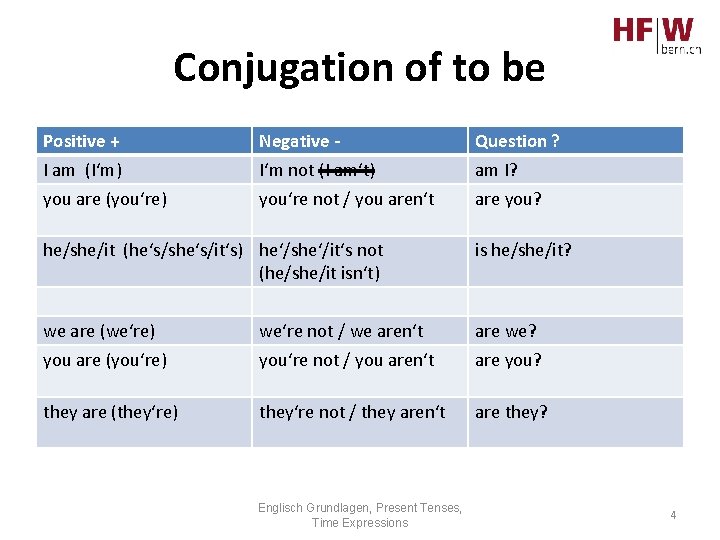 HF|W bern.ch

Conjugation of to be

| Positive + | Negative - | Question ? |
|---|---|---|
| I am (I‘m) | I‘m not ~~(I am‘t)~~ | am I? |
| you are (you‘re) | you‘re not / you aren‘t | are you? |
| he/she/it (he‘s/she‘s/it‘s) | he‘/she‘/it‘s not (he/she/it isn‘t) | is he/she/it? |
| | | |
| we are (we‘re) | we‘re not / we aren‘t | are we? |
| you are (you‘re) | you‘re not / you aren‘t | are you? |
| they are (they‘re) | they‘re not / they aren‘t | are they? |

Englisch Grundlagen, Present Tenses, Time Expressions

4